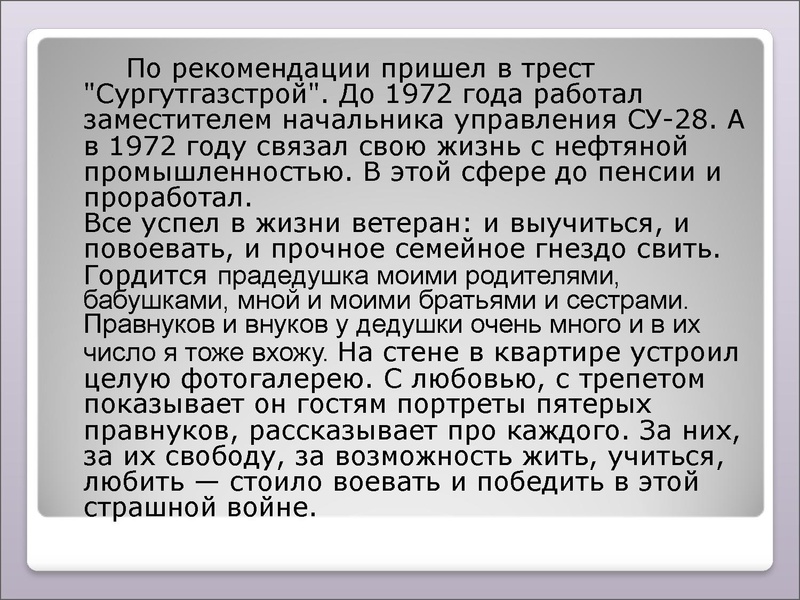 По рекомендации пришел в трест "Сургутгазстрой". До 1972 года работал заместителем начальника управления СУ-28. А в 1972 году связал свою жизнь с нефтяной промышленностью. В этой сфере до пенсии и проработал.
Все успел в жизни ветеран: и выучиться, и повоевать, и прочное семейное гнездо свить. Гордится прадедушка моими родителями, бабушками, мной и моими братьями и сестрами. Правнуков и внуков у дедушки очень много и в их число я тоже вхожу. На стене в квартире устроил целую фотогалерею. С любовью, с трепетом показывает он гостям портреты пятерых правнуков, рассказывает про каждого. За них, за их свободу, за возможность жить, учиться, любить — стоило воевать и победить в этой страшной войне.